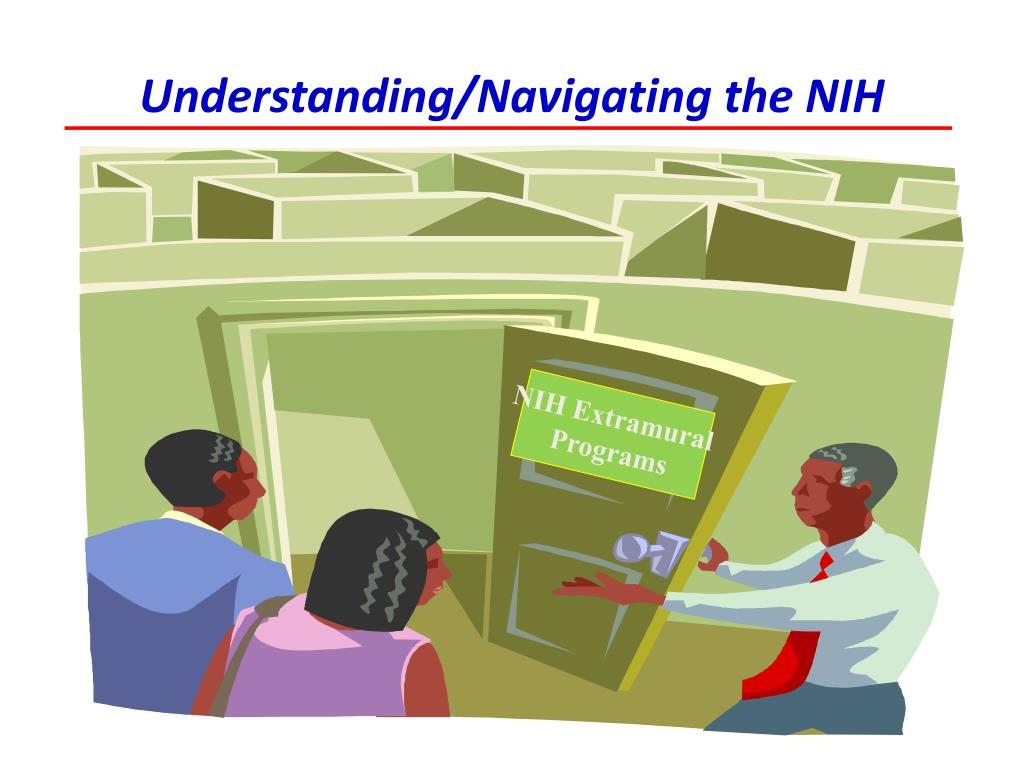 Understanding/Navigating the NIH

NIH Extramural Programs